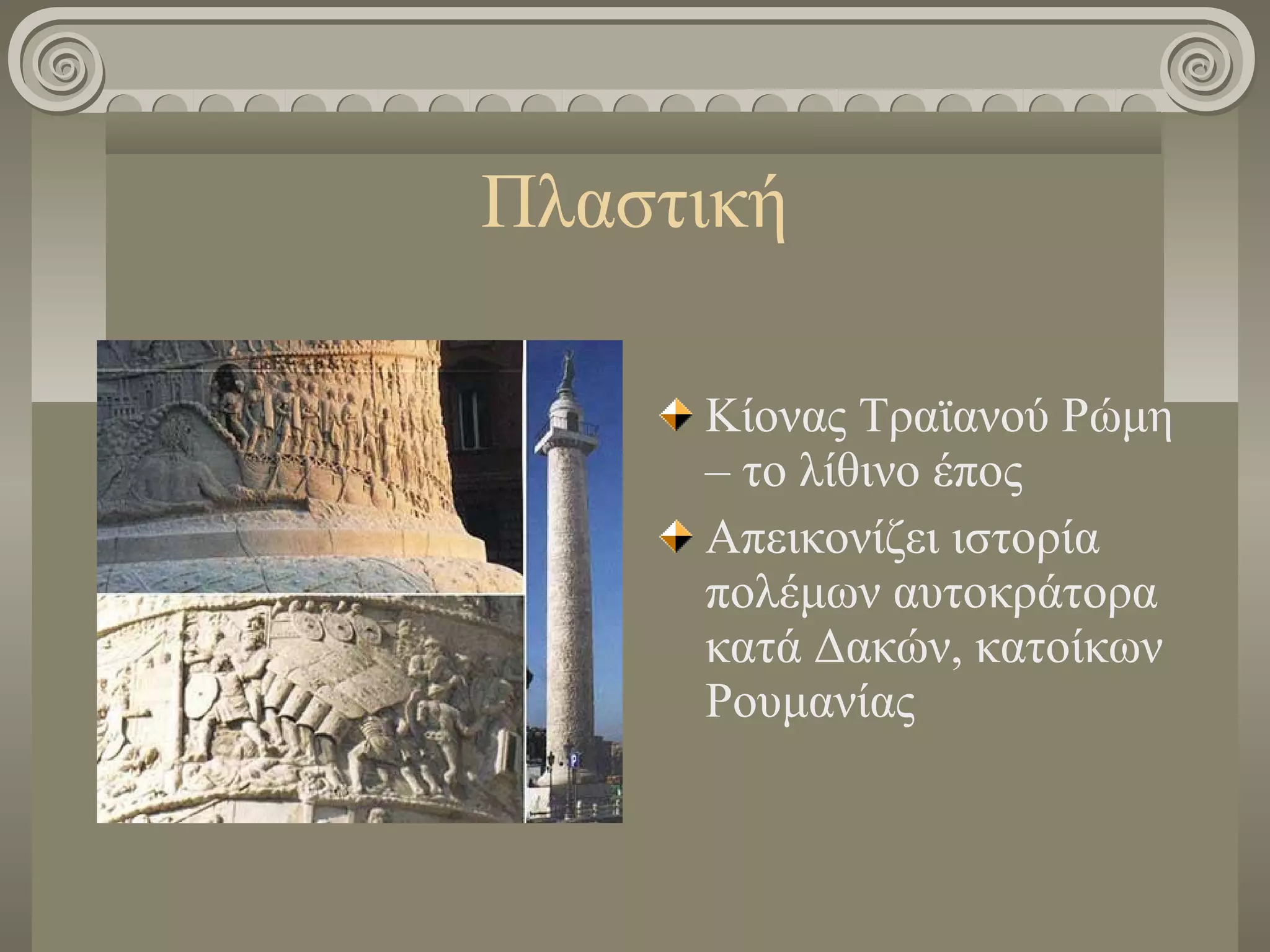 Πλαστική

Κίονας Τραϊανού Ρώμη – το λίθινο έπος

Απεικονίζει ιστορία πολέμων αυτοκράτορα κατά Δακών, κατοίκων Ρουμανίας